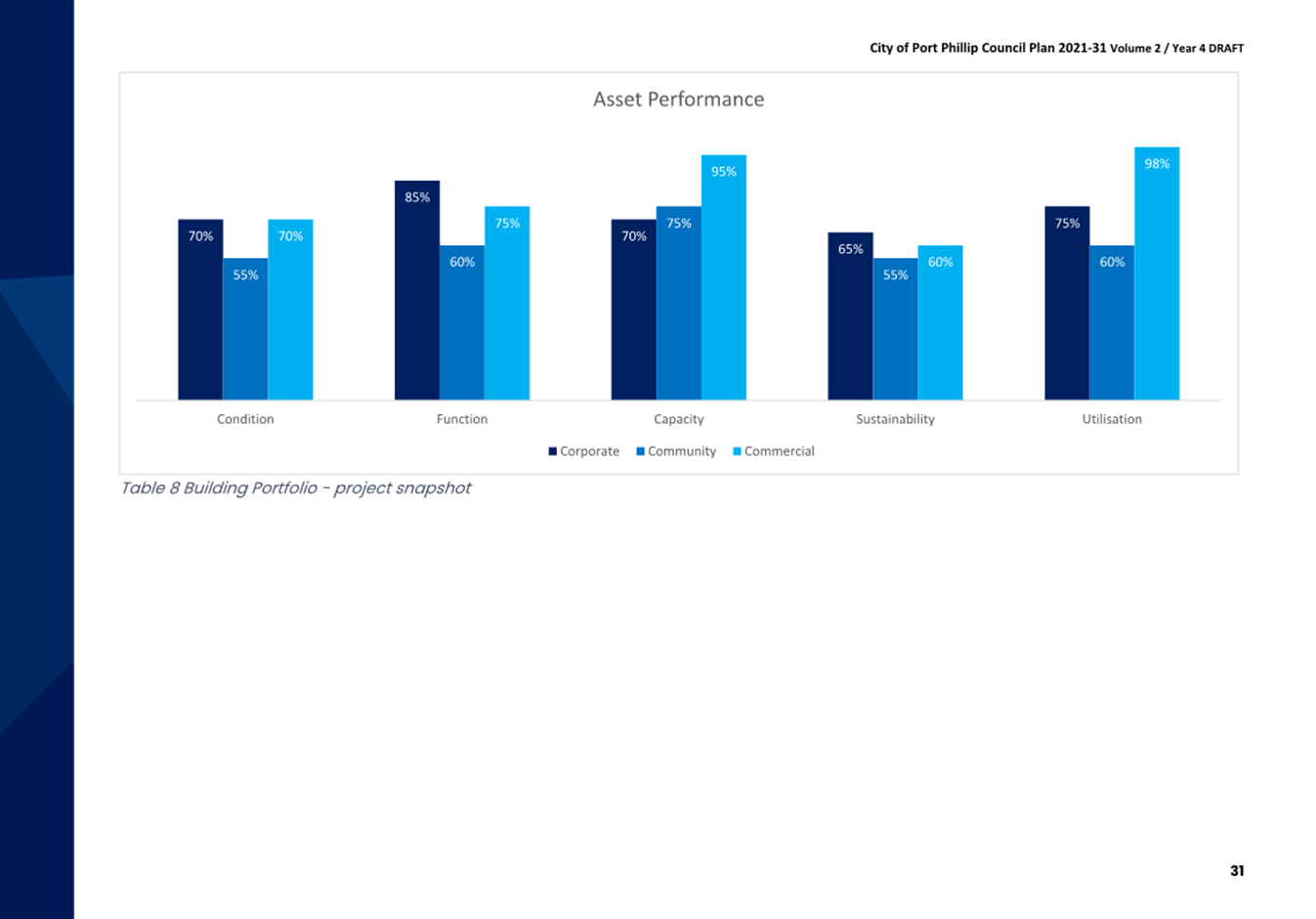 City of Port Phillip Council Plan 2021-31 Volume 2 / Year 4 DRAFT

Asset Performance

70% 55% 70%
85% 60% 75%
70% 75% 95%
65% 55% 60%
75% 60% 98%

Condition Function Capacity Sustainability Utilisation

Corporate Community Commercial

Table 8 Building Portfolio - project snapshot

31